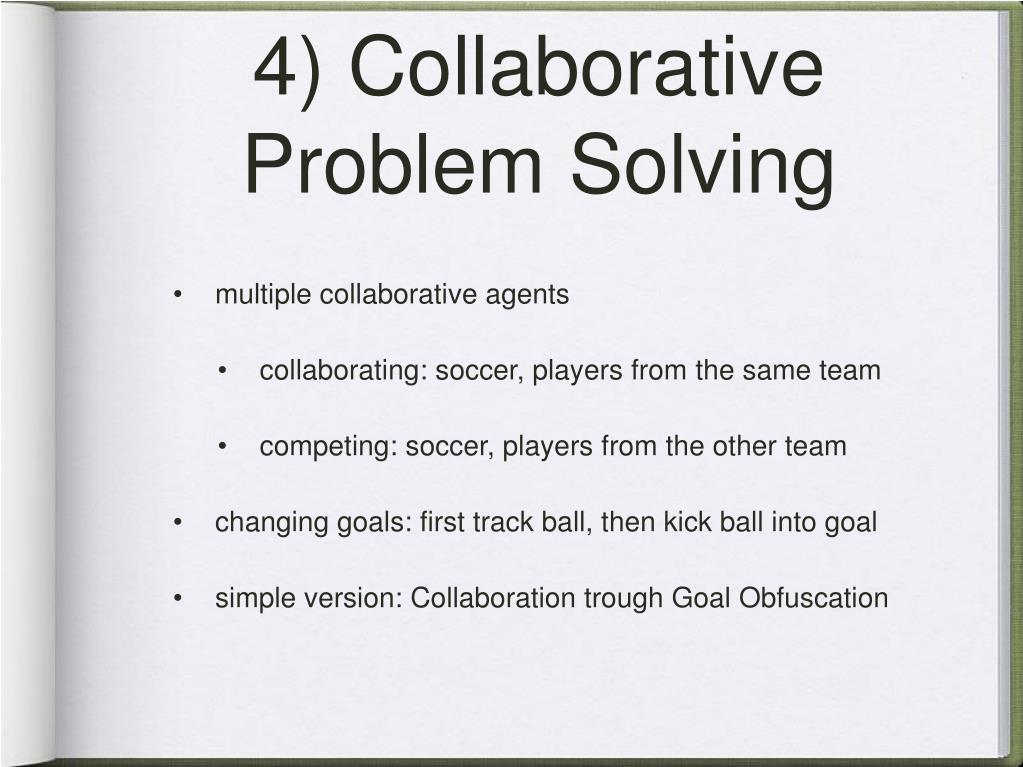 4) Collaborative Problem Solving

• multiple collaborative agents

• collaborating: soccer, players from the same team

• competing: soccer, players from the other team

• changing goals: first track ball, then kick ball into goal

• simple version: Collaboration trough Goal Obfuscation